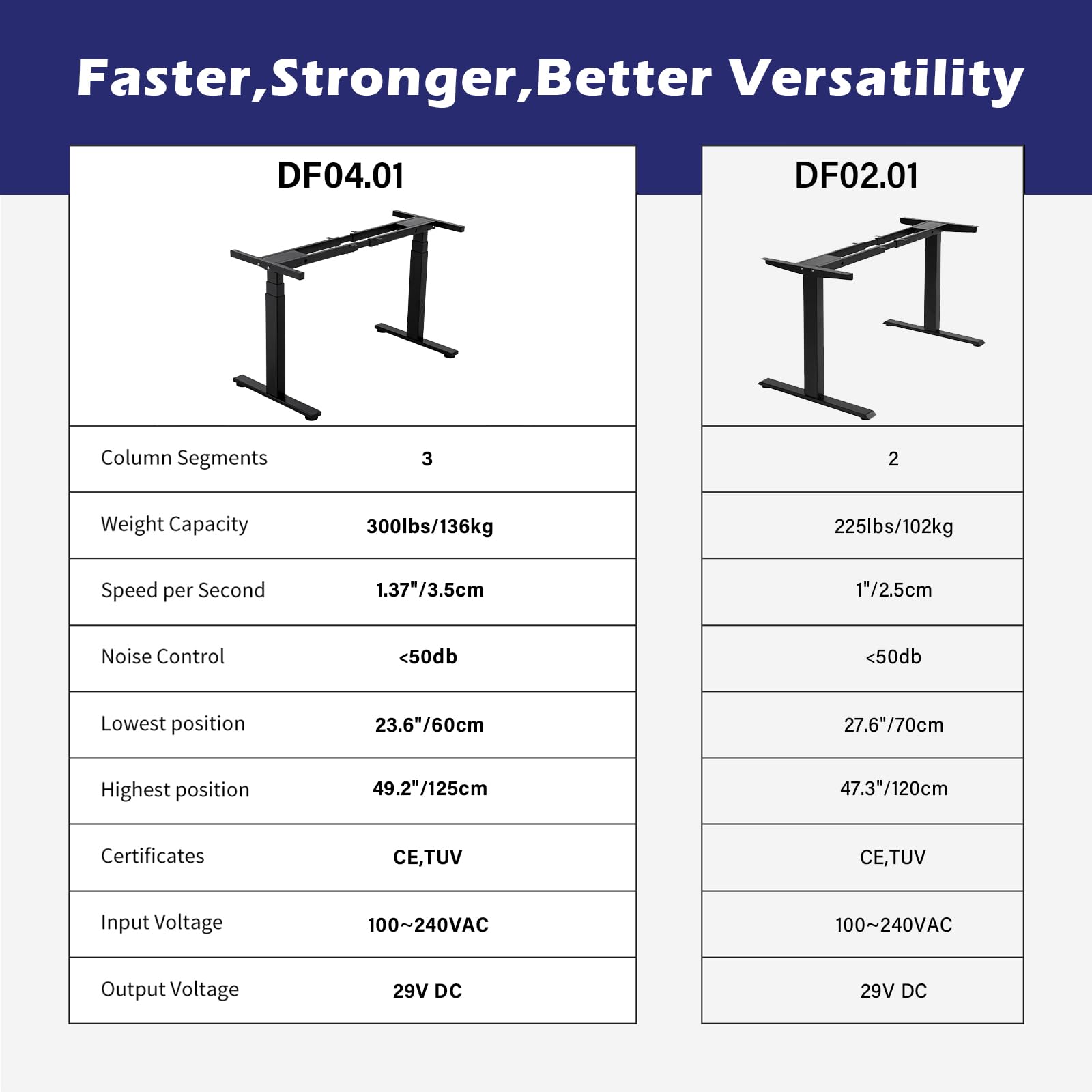 Faster,Stronger,Better Versatility

| | DF04.01 | DF02.01 |
|---|---|---|
| Column Segments | 3 | 2 |
| Weight Capacity | 300lbs/136kg | 225lbs/102kg |
| Speed per Second | 1.37"/3.5cm | 1"/2.5cm |
| Noise Control | <50db | <50db |
| Lowest position | 23.6"/60cm | 27.6"/70cm |
| Highest position | 49.2"/125cm | 47.3"/120cm |
| Certificates | CE,TUV | CE,TUV |
| Input Voltage | 100~240VAC | 100~240VAC |
| Output Voltage | 29V DC | 29V DC |